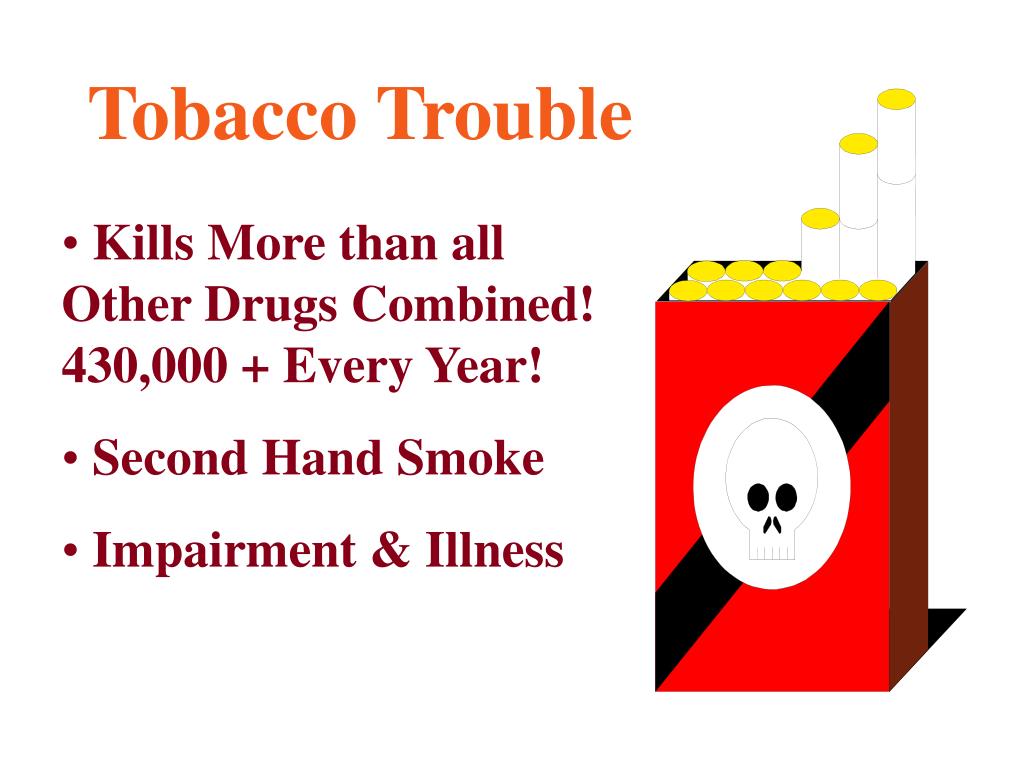 Tobacco Trouble

• Kills More than all Other Drugs Combined! 430,000 + Every Year!

• Second Hand Smoke

• Impairment & Illness